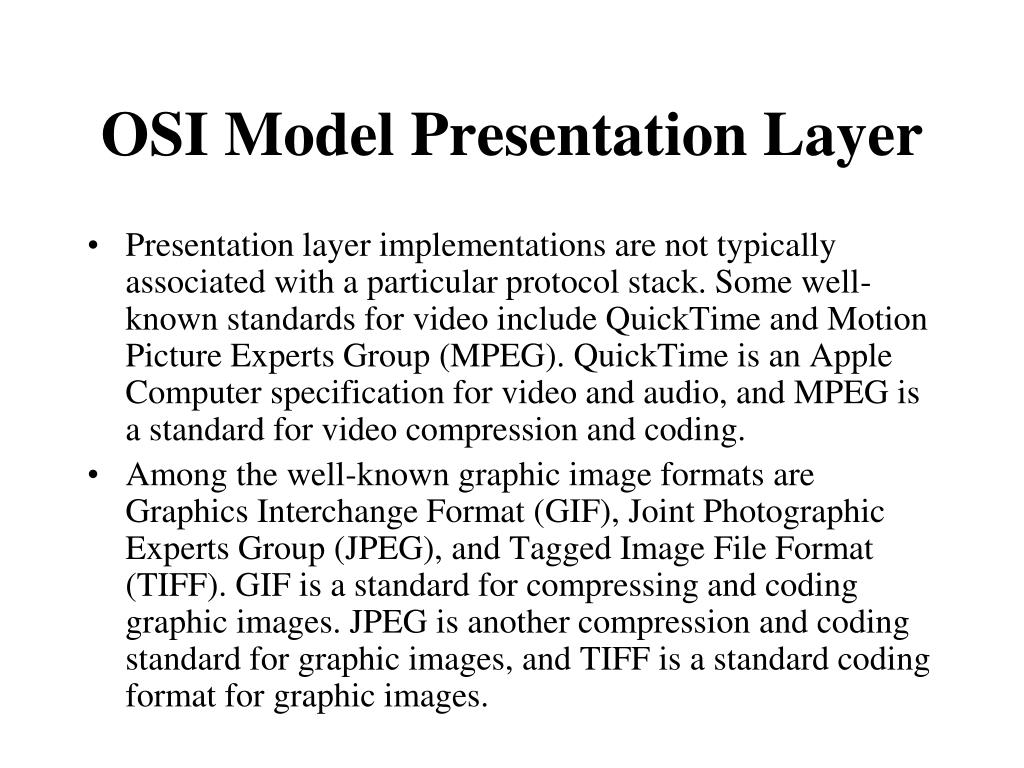 OSI Model Presentation Layer

• Presentation layer implementations are not typically associated with a particular protocol stack. Some well-known standards for video include QuickTime and Motion Picture Experts Group (MPEG). QuickTime is an Apple Computer specification for video and audio, and MPEG is a standard for video compression and coding.

• Among the well-known graphic image formats are Graphics Interchange Format (GIF), Joint Photographic Experts Group (JPEG), and Tagged Image File Format (TIFF). GIF is a standard for compressing and coding graphic images. JPEG is another compression and coding standard for graphic images, and TIFF is a standard coding format for graphic images.